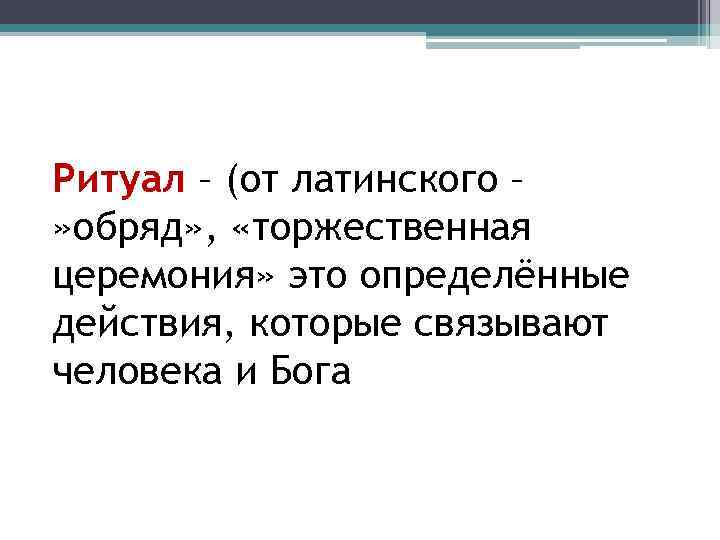 Ритуал – (от латинского – »обряд», «торжественная церемония» это определённые действия, которые связывают человека и Бога